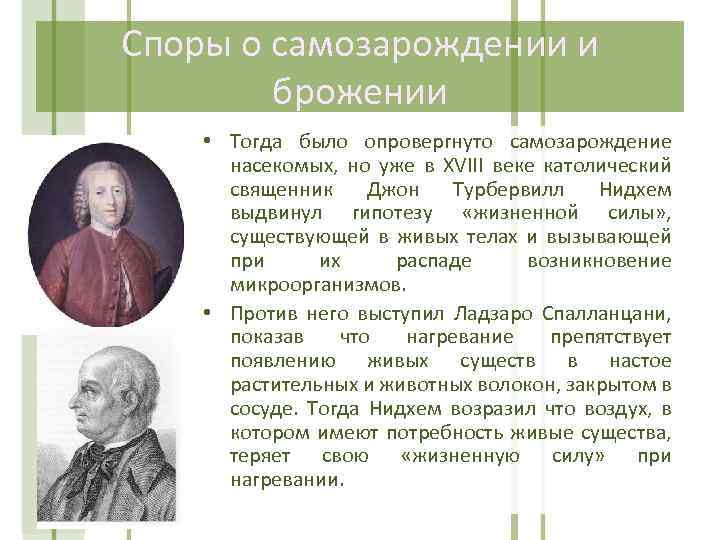 Споры о самозарождении и брожении

• Тогда было опровергнуто самозарождение насекомых, но уже в XVIII веке католический священник Джон Турбервилл Нидхем выдвинул гипотезу «жизненной силы», существующей в живых телах и вызывающей при их распаде возникновение микроорганизмов.

• Против него выступил Ладзаро Спалланцани, показав что нагревание препятствует появлению живых существ в настое растительных и животных волокон, закрытом в сосуде. Тогда Нидхем возразил что воздух, в котором имеют потребность живые существа, теряет свою «жизненную силу» при нагревании.